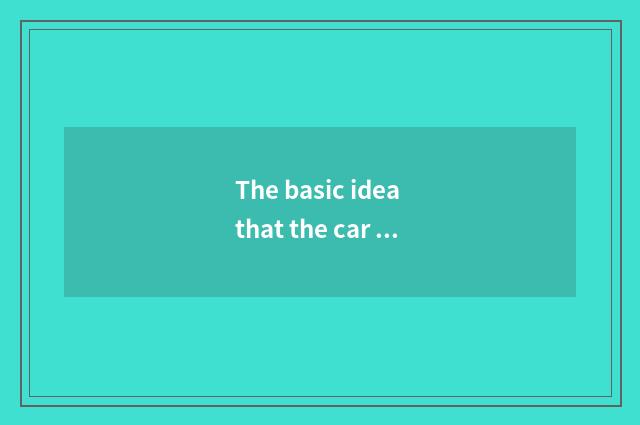 The basic idea that the car ...